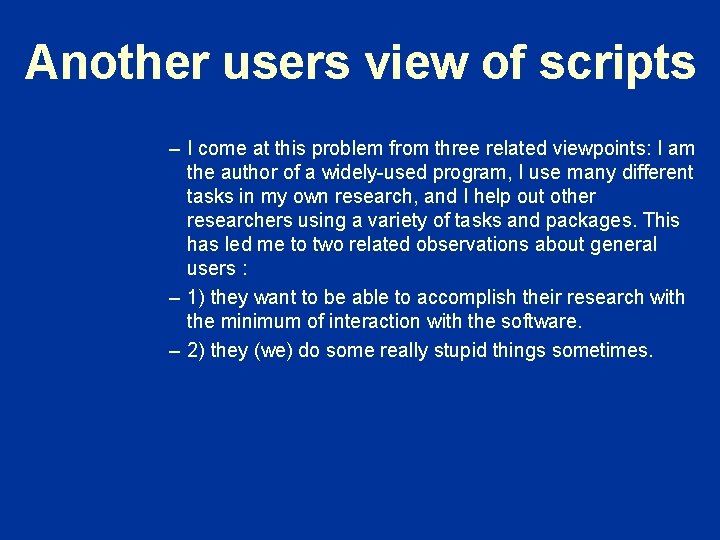 Another users view of scripts

– I come at this problem from three related viewpoints: I am the author of a widely-used program, I use many different tasks in my own research, and I help out other researchers using a variety of tasks and packages. This has led me to two related observations about general users :

– 1) they want to be able to accomplish their research with the minimum of interaction with the software.

– 2) they (we) do some really stupid things sometimes.